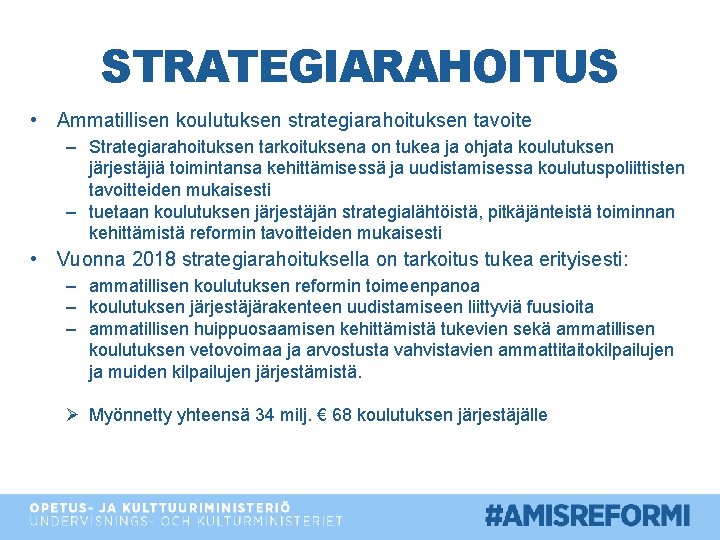 STRATEGIARAHOITUS

• Ammatillisen koulutuksen strategiarahoituksen tavoite
– Strategiarahoituksen tarkoituksena on tukea ja ohjata koulutuksen järjestäjiä toimintansa kehittämisessä ja uudistamisessa koulutuspoliittisten tavoitteiden mukaisesti
– tuetaan koulutuksen järjestäjän strategialähtöistä, pitkäjänteistä toiminnan kehittämistä reformin tavoitteiden mukaisesti

• Vuonna 2018 strategiarahoituksella on tarkoitus tukea erityisesti:
– ammatillisen koulutuksen reformin toimeenpanoa
– koulutuksen järjestäjärakenteen uudistamiseen liittyviä fuusioita
– ammatillisen huippuosaamisen kehittämistä tukevien sekä ammatillisen koulutuksen vetovoimaa ja arvostusta vahvistavien ammattitaitokilpailujen ja muiden kilpailujen järjestämistä.

➢ Myönnetty yhteensä 34 milj. € 68 koulutuksen järjestäjälle

OPETUS- JA KULTTUURIMINISTERIÖ
UNDERVISNINGS- OCH KULTURMINISTERIET

#AMISREFORMI